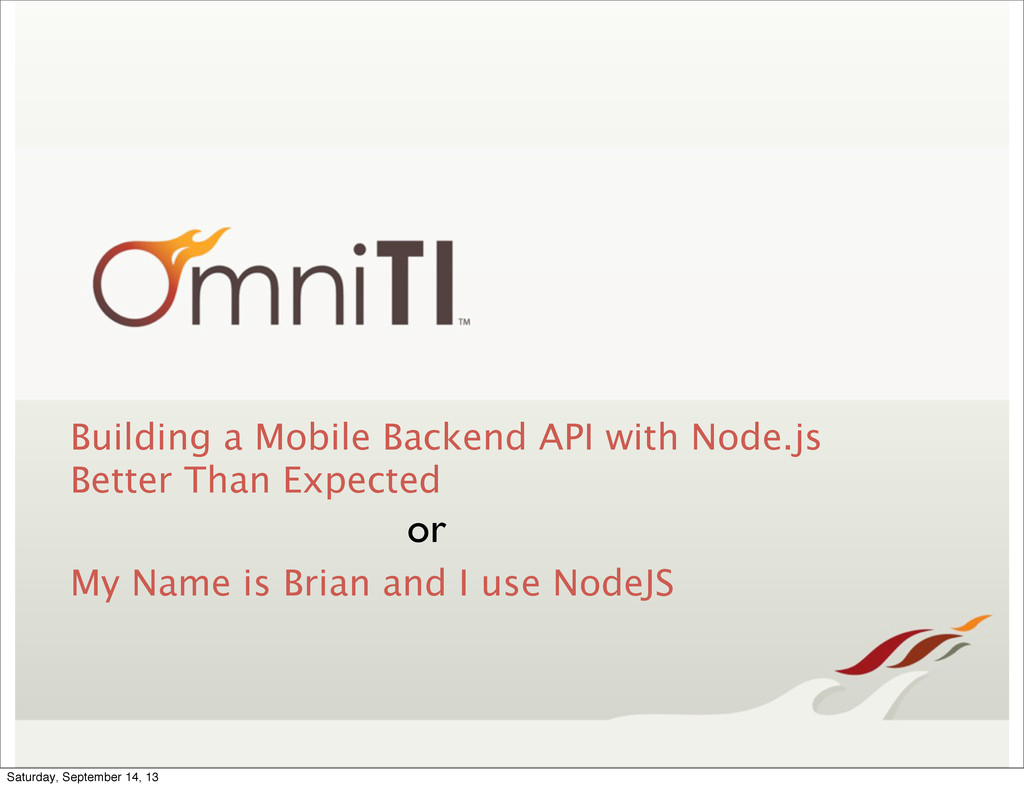 OmniTI™

Building a Mobile Backend API with Node.js Better Than Expected

or

My Name is Brian and I use NodeJS

Saturday, September 14, 13